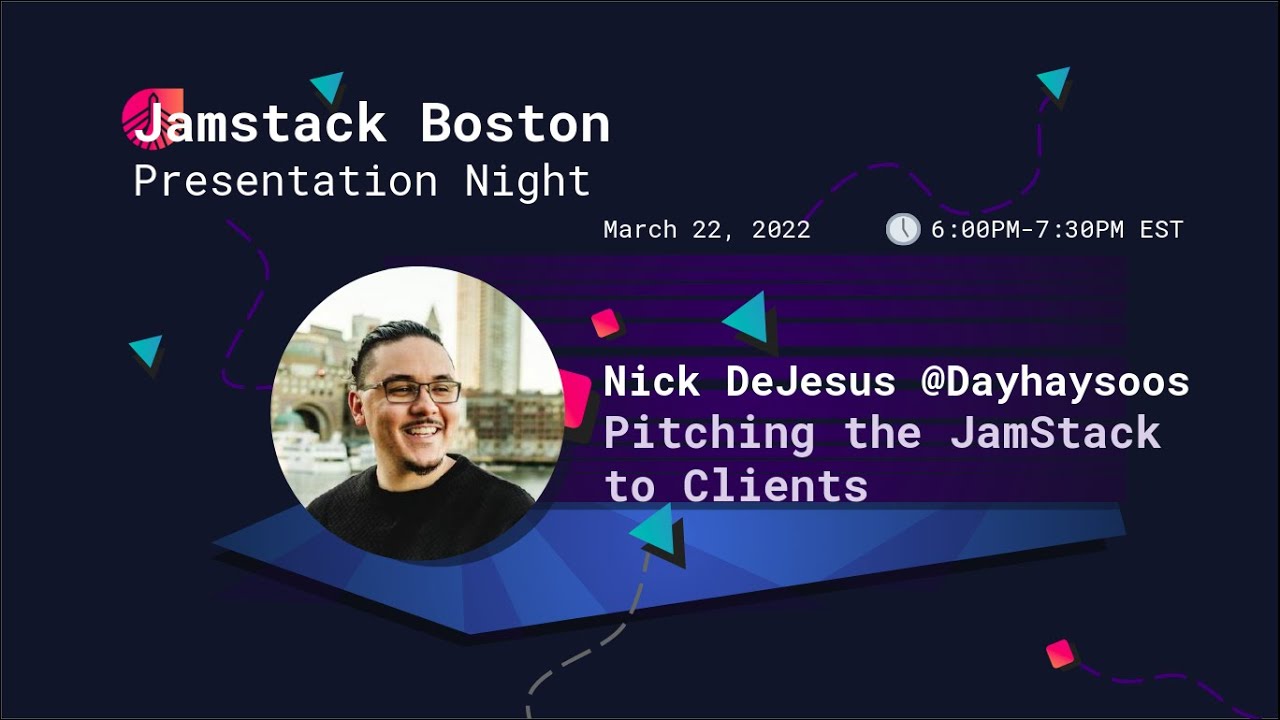 Jamstack Boston
Presentation Night

March 22, 2022

6:00PM-7:30PM EST

Nick DeJesus @Dayhaysoos
Pitching the JamStack to Clients